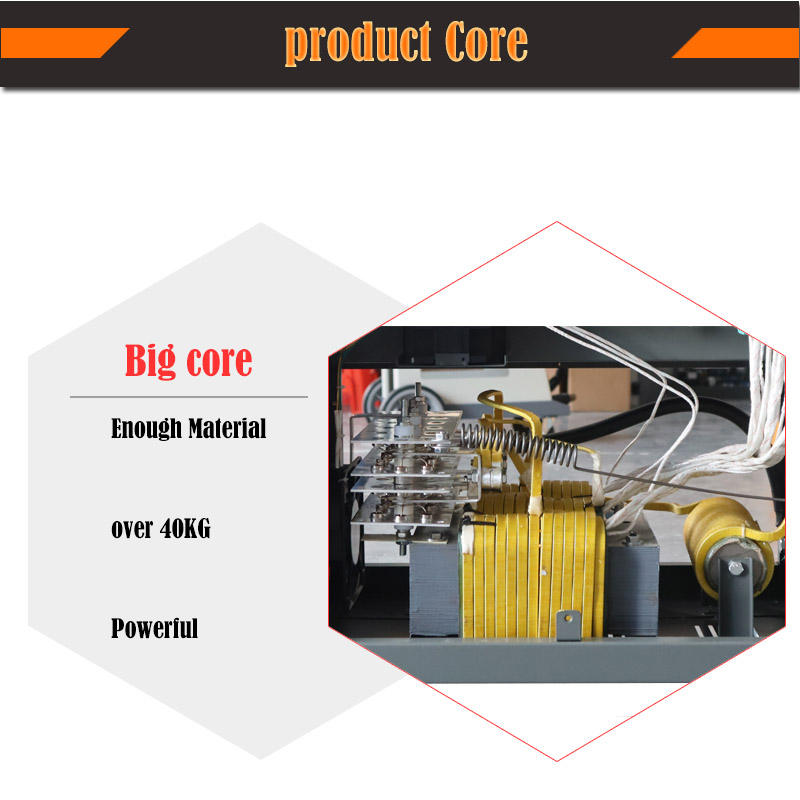 product Core

Big core

Enough Material

over 40KG

Powerful